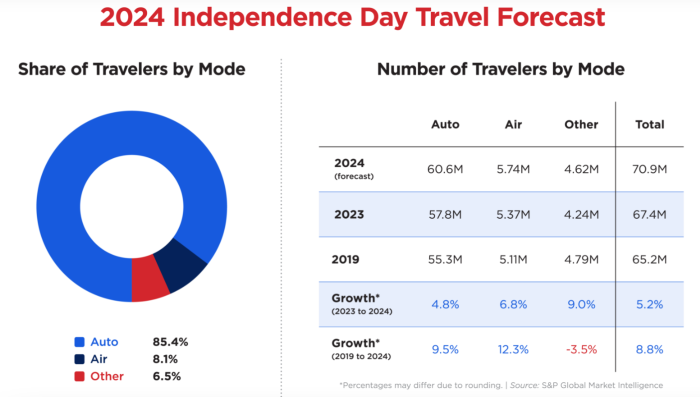 2024 Independence Day Travel Forecast

Share of Travelers by Mode

Auto 85.4%
Air 8.1%
Other 6.5%

Number of Travelers by Mode

| | Auto | Air | Other | Total |
|---|---|---|---|---|
| 2024 (forecast) | 60.6M | 5.74M | 4.62M | 70.9M |
| 2023 | 57.8M | 5.37M | 4.24M | 67.4M |
| 2019 | 55.3M | 5.11M | 4.79M | 65.2M |
| Growth* (2023 to 2024) | 4.8% | 6.8% | 9.0% | 5.2% |
| Growth* (2019 to 2024) | 9.5% | 12.3% | -3.5% | 8.8% |

*Percentages may differ due to rounding. | Source: S&P Global Market Intelligence